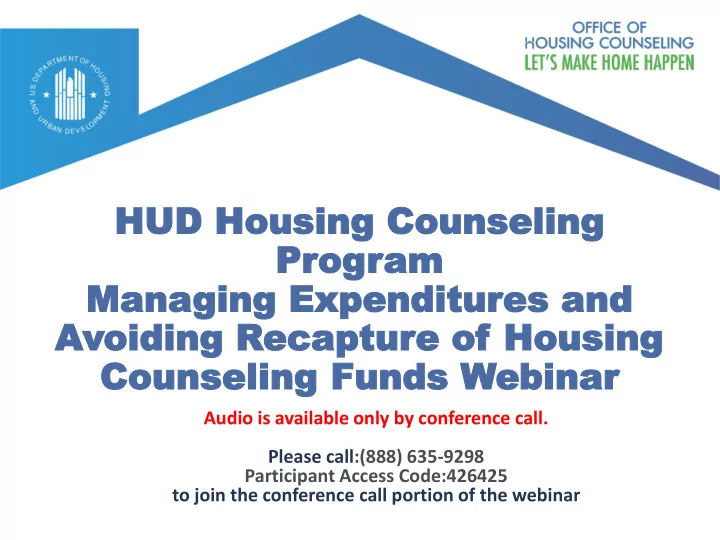 U.S. DEPARTMENT OF HOUSING AND URBAN DEVELOPMENT

OFFICE OF
HOUSING COUNSELING
LET'S MAKE HOME HAPPEN

HUD Housing Counseling Program
Managing Expenditures and Avoiding Recapture of Housing Counseling Funds Webinar

Audio is available only by conference call.

Please call:(888) 635-9298
Participant Access Code:426425
to join the conference call portion of the webinar